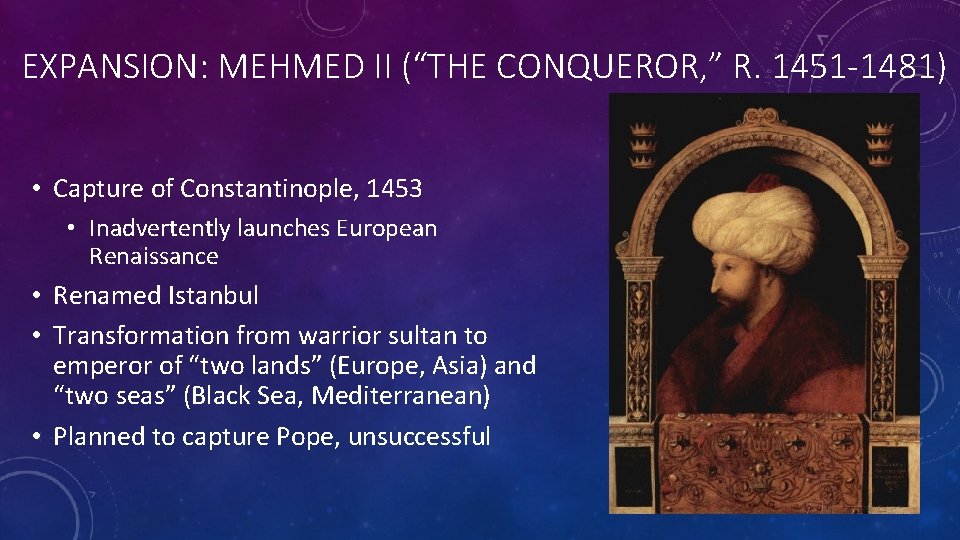 EXPANSION: MEHMED II (“THE CONQUEROR,” R. 1451-1481)

• Capture of Constantinople, 1453
  • Inadvertently launches European Renaissance
• Renamed Istanbul
• Transformation from warrior sultan to emperor of “two lands” (Europe, Asia) and “two seas” (Black Sea, Mediterranean)
• Planned to capture Pope, unsuccessful